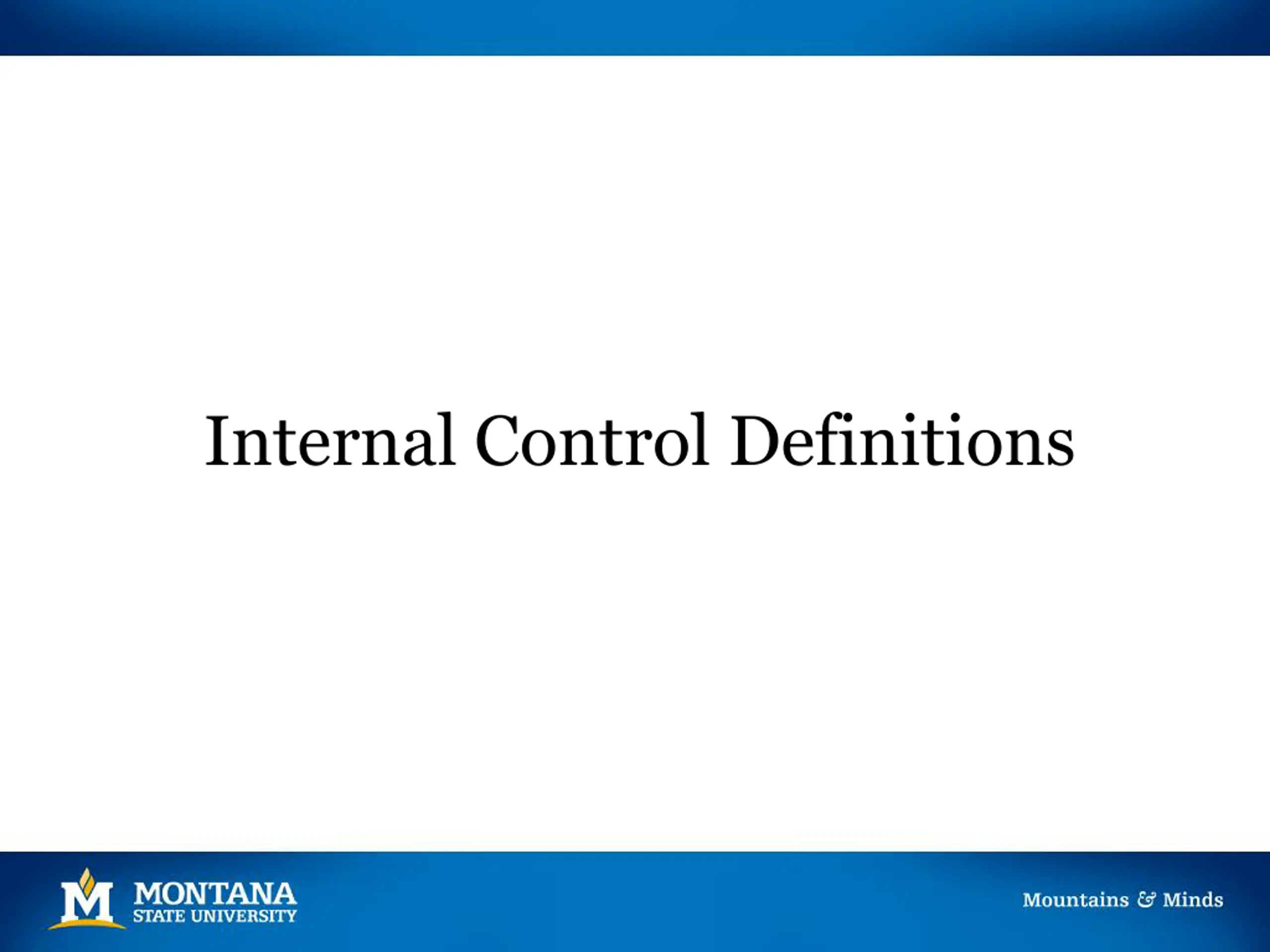 Internal Control Definitions

M MONTANA STATE UNIVERSITY

Mountains & Minds